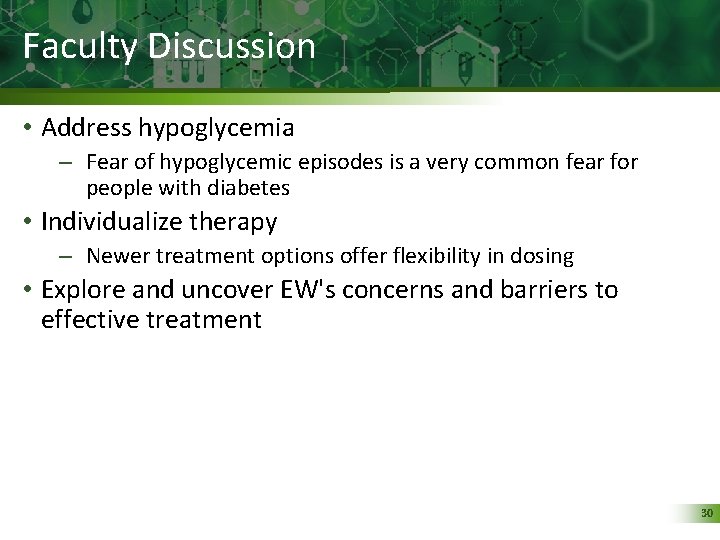 Faculty Discussion

• Address hypoglycemia
– Fear of hypoglycemic episodes is a very common fear for people with diabetes

• Individualize therapy
– Newer treatment options offer flexibility in dosing

• Explore and uncover EW's concerns and barriers to effective treatment

30